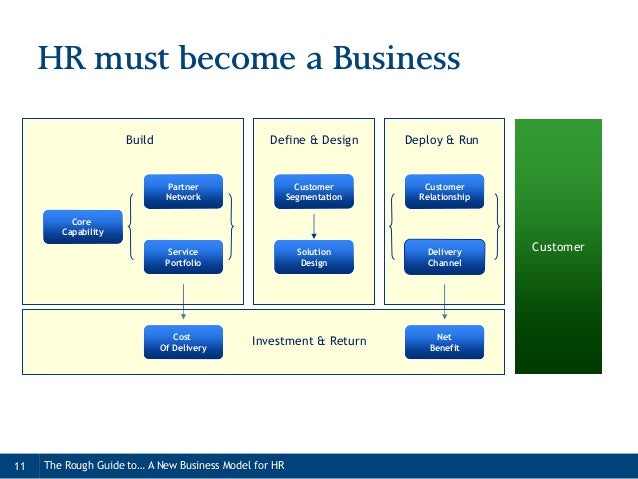 HR must become a Business

Build

Core Capability

Partner Network

Service Portfolio

Define & Design

Customer Segmentation

Solution Design

Deploy & Run

Customer Relationship

Delivery Channel

Customer

Cost Of Delivery

Investment & Return

Net Benefit

11 The Rough Guide to... A New Business Model for HR